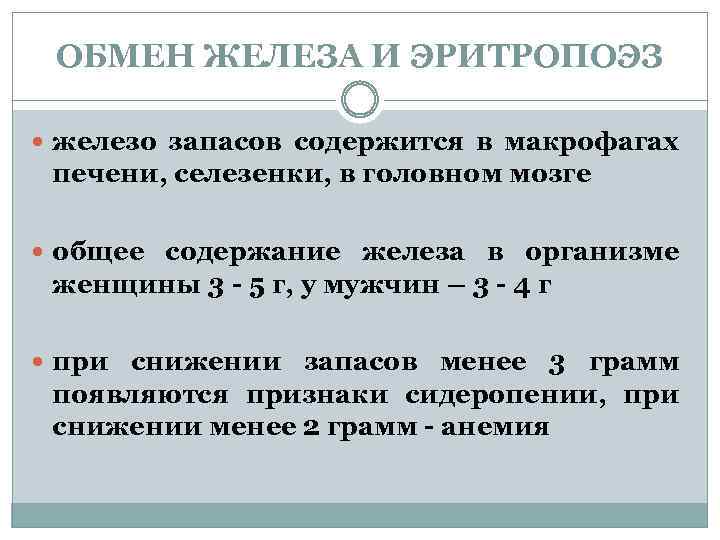 ОБМЕН ЖЕЛЕЗА И ЭРИТРОПОЭЗ

железо запасов содержится в макрофагах печени, селезенки, в головном мозге

общее содержание железа в организме женщины 3 - 5 г, у мужчин – 3 - 4 г

при снижении запасов менее 3 грамм появляются признаки сидеропении, при снижении менее 2 грамм - анемия